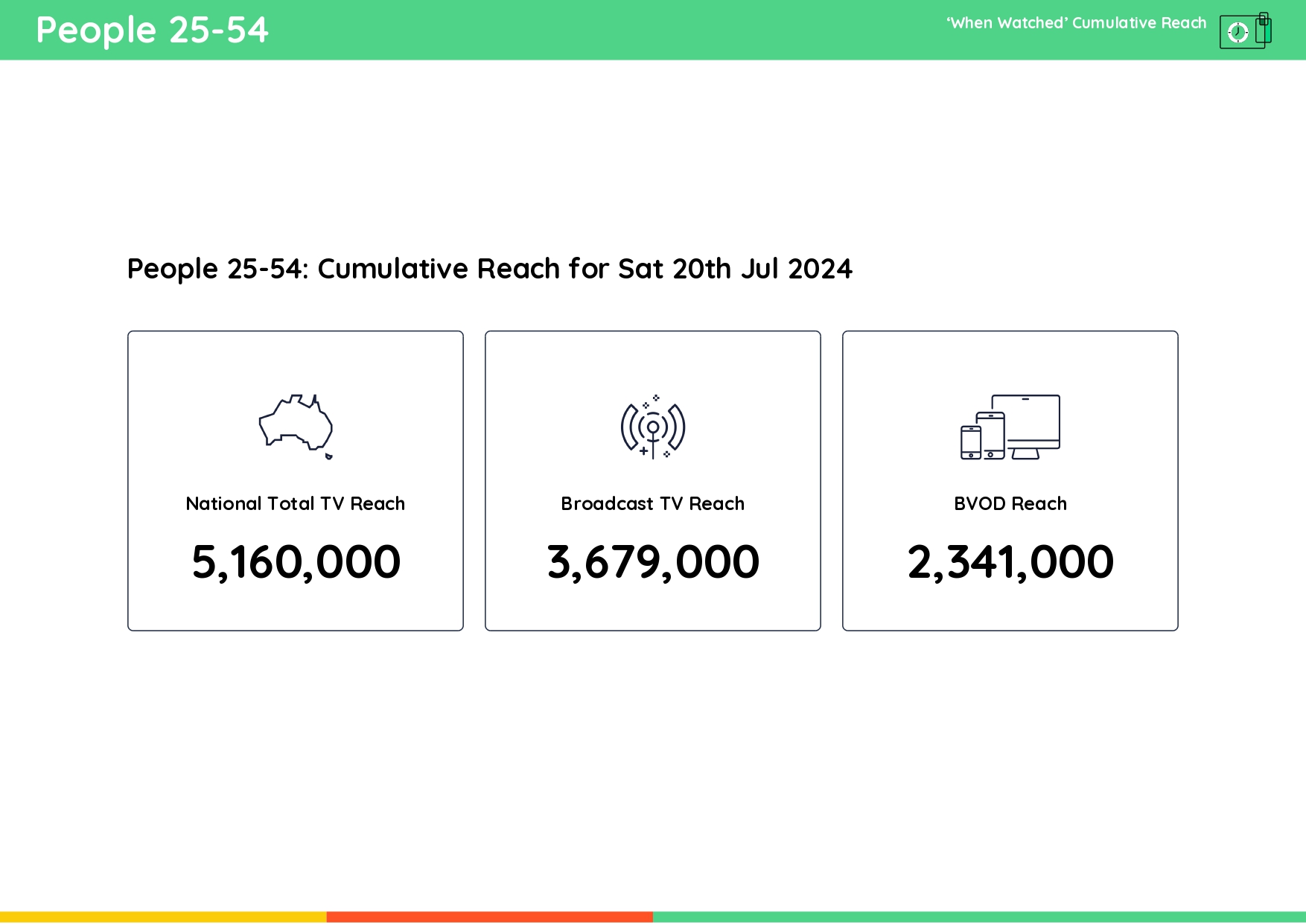 People 25-54

‘When Watched’ Cumulative Reach

People 25-54: Cumulative Reach for Sat 20th Jul 2024

National Total TV Reach

5,160,000

Broadcast TV Reach

3,679,000

BVOD Reach

2,341,000